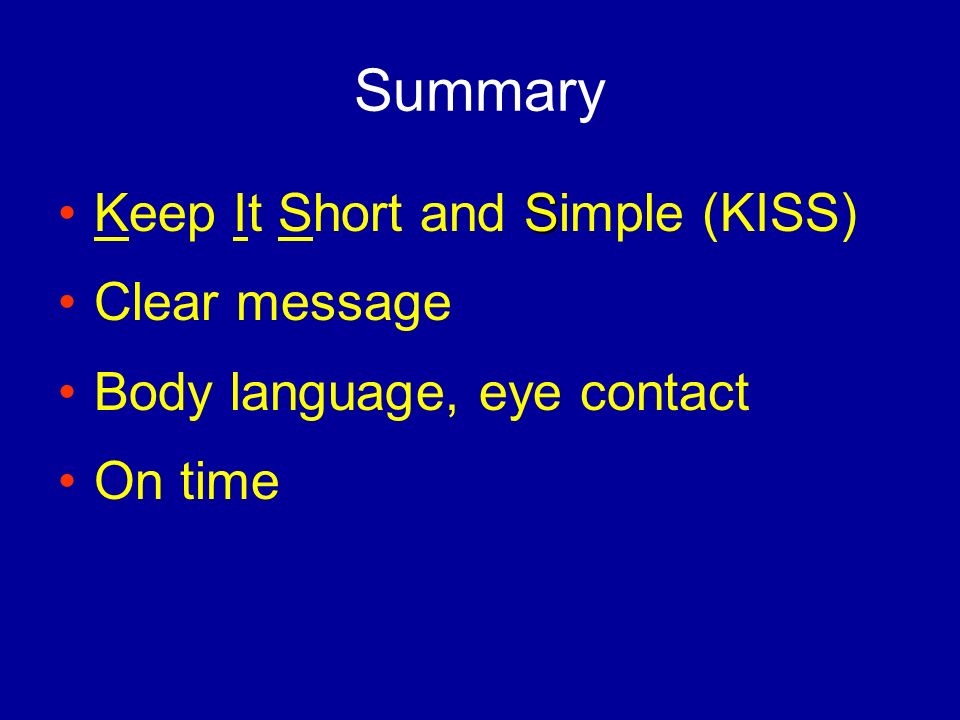 Summary

• Keep It Short and Simple (KISS)
• Clear message
• Body language, eye contact
• On time